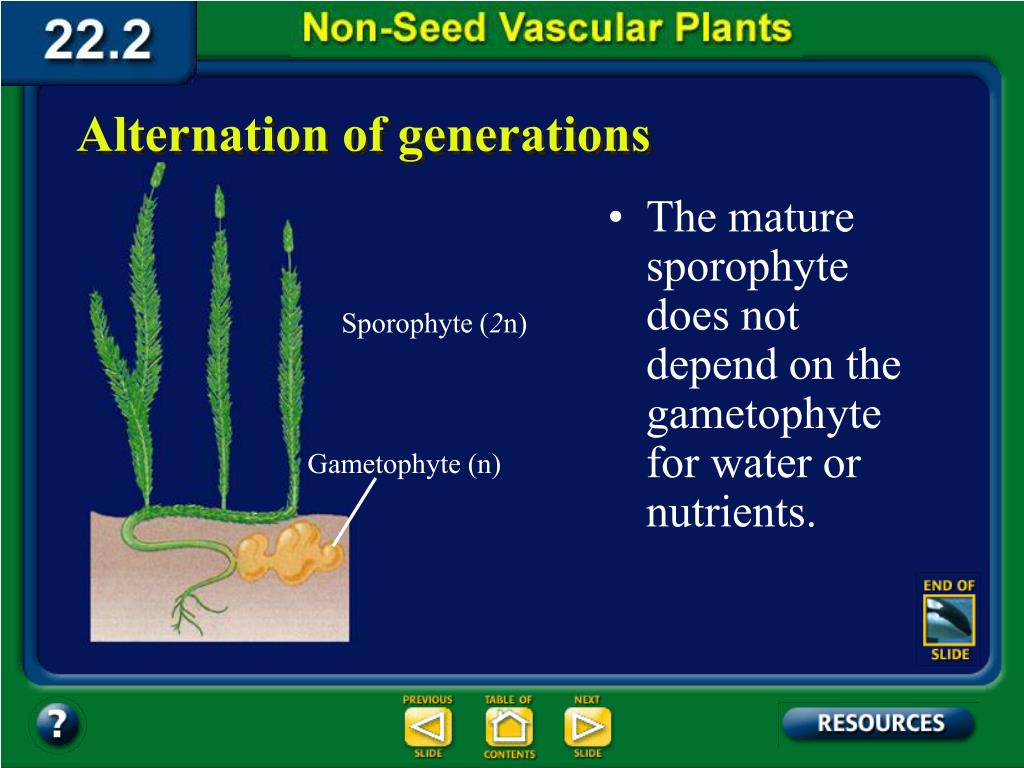 22.2

Non-Seed Vascular Plants

Alternation of generations

Sporophyte (2n)

Gametophyte (n)

• The mature sporophyte does not depend on the gametophyte for water or nutrients.

END OF SLIDE

?

PREVIOUS SLIDE

TABLE OF CONTENTS

NEXT SLIDE

RESOURCES